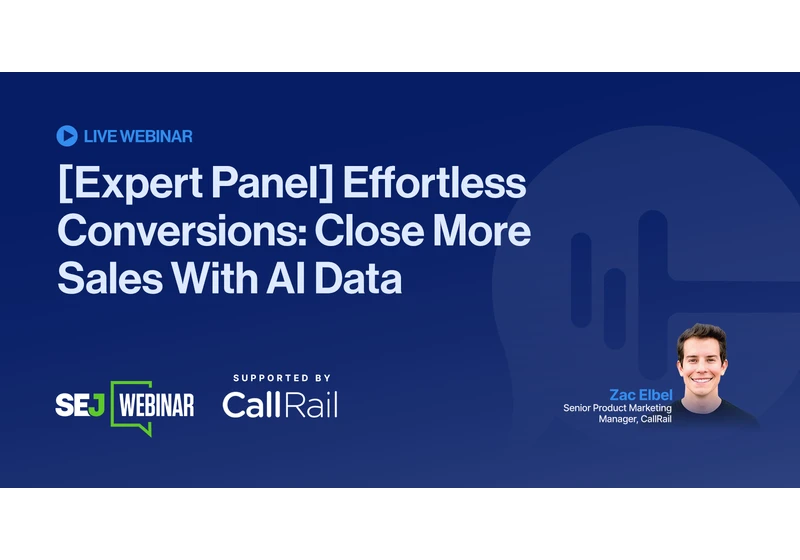 LIVE WEBINAR

[Expert Panel] Effortless Conversions: Close More Sales With AI Data

SEJ WEBINAR

SUPPORTED BY

CallRail

Zac Elbel
Senior Product Marketing Manager, CallRail